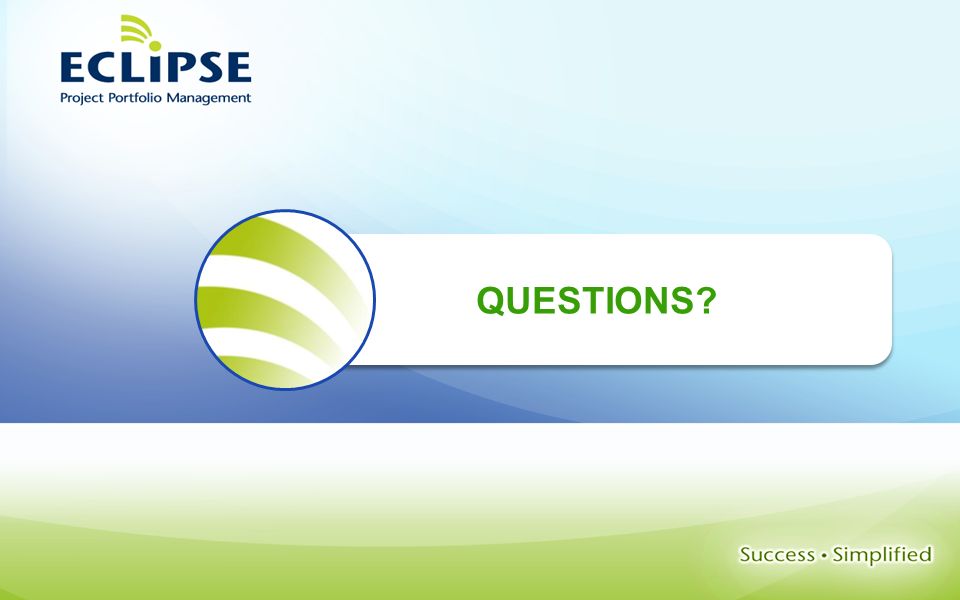 ECLIPSE
Project Portfolio Management

QUESTIONS?

Success • Simplified